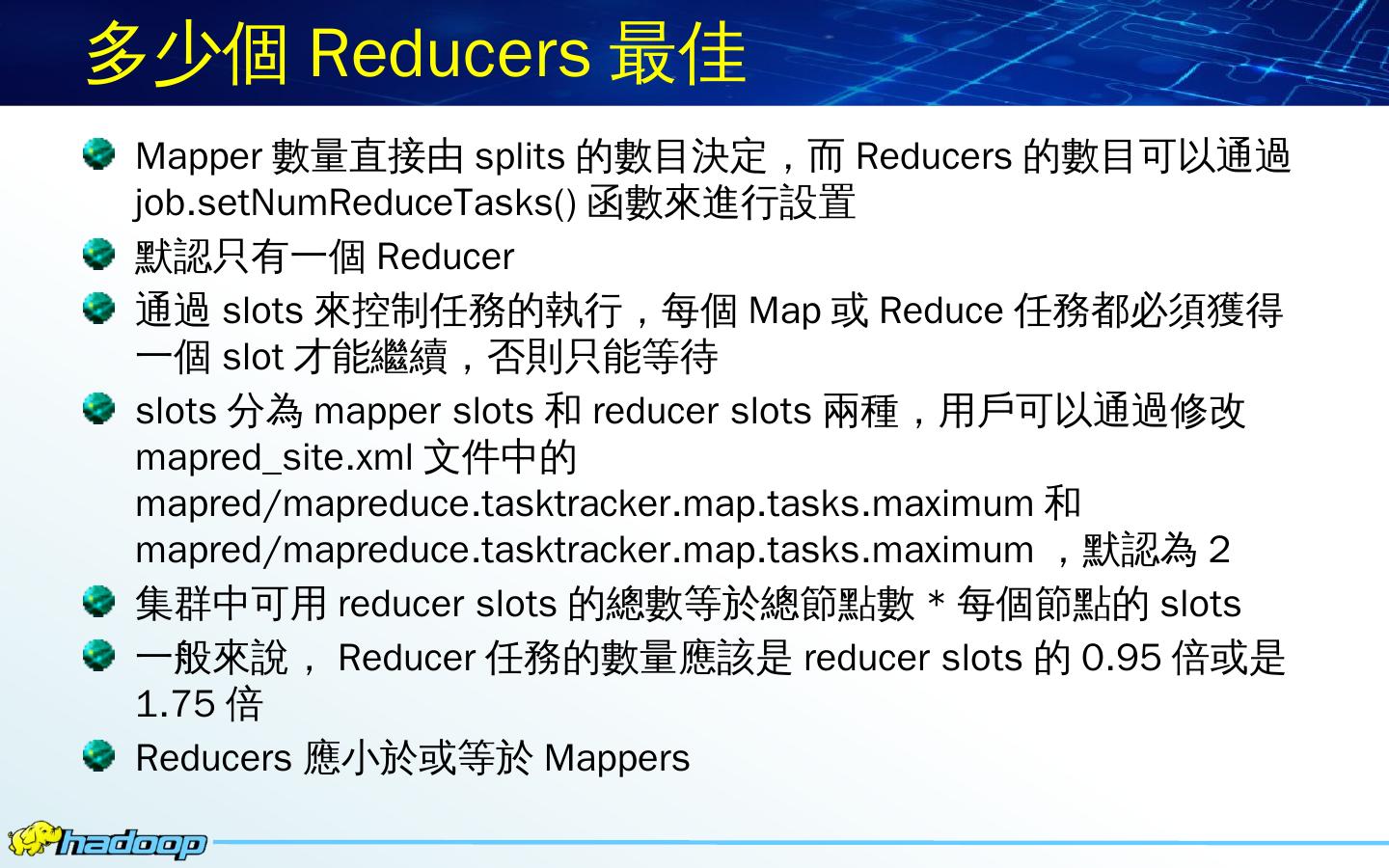 多少個 Reducers 最佳

Mapper 數量直接由 splits 的數目決定，而 Reducers 的數目可以通過 job.setNumReduceTasks() 函數來進行設置

默認只有一個 Reducer

通過 slots 來控制任務的執行，每個 Map 或 Reduce 任務都必須獲得一個 slot 才能繼續，否則只能等待

slots 分為 mapper slots 和 reducer slots 兩種，用戶可以通過修改 mapred_site.xml 文件中的 mapred/mapreduce.tasktracker.map.tasks.maximum 和 mapred/mapreduce.tasktracker.map.tasks.maximum ，默認為 2

集群中可用 reducer slots 的總數等於總節點數 * 每個節點的 slots

一般來說， Reducer 任務的數量應該是 reducer slots 的 0.95 倍或是 1.75 倍

Reducers 應小於或等於 Mappers

hadoop